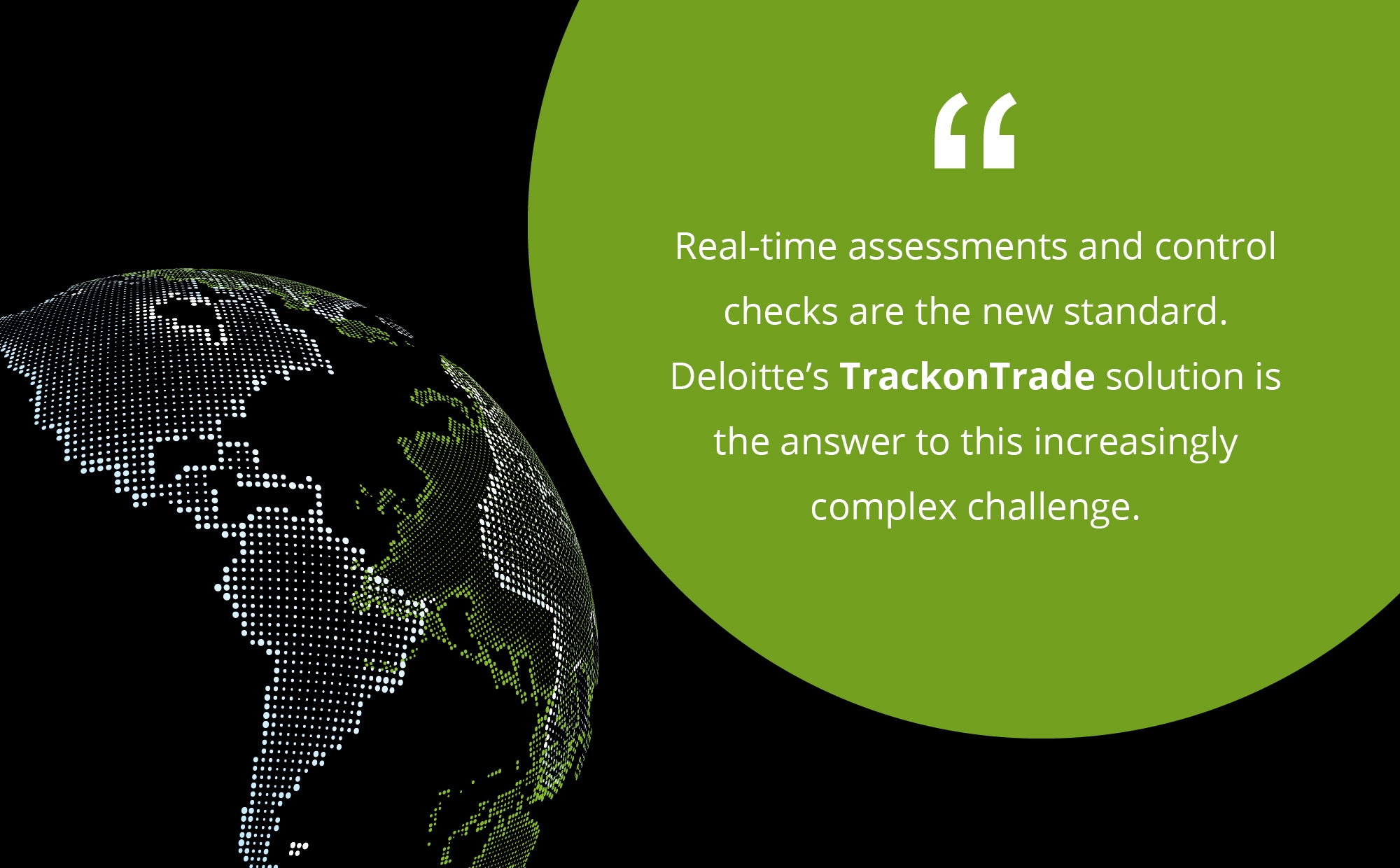 “

Real-time assessments and control checks are the new standard. Deloitte’s TrackonTrade solution is the answer to this increasingly complex challenge.